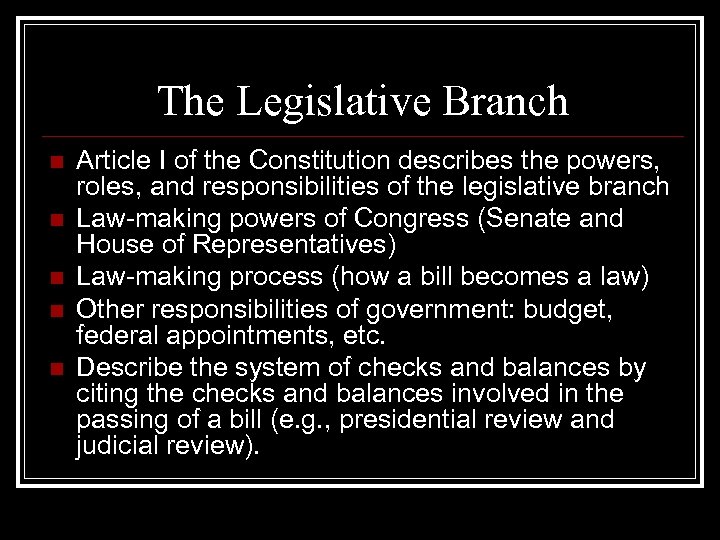 The Legislative Branch

- Article I of the Constitution describes the powers, roles, and responsibilities of the legislative branch
- Law-making powers of Congress (Senate and House of Representatives)
- Law-making process (how a bill becomes a law)
- Other responsibilities of government: budget, federal appointments, etc.
- Describe the system of checks and balances by citing the checks and balances involved in the passing of a bill (e.g., presidential review and judicial review).